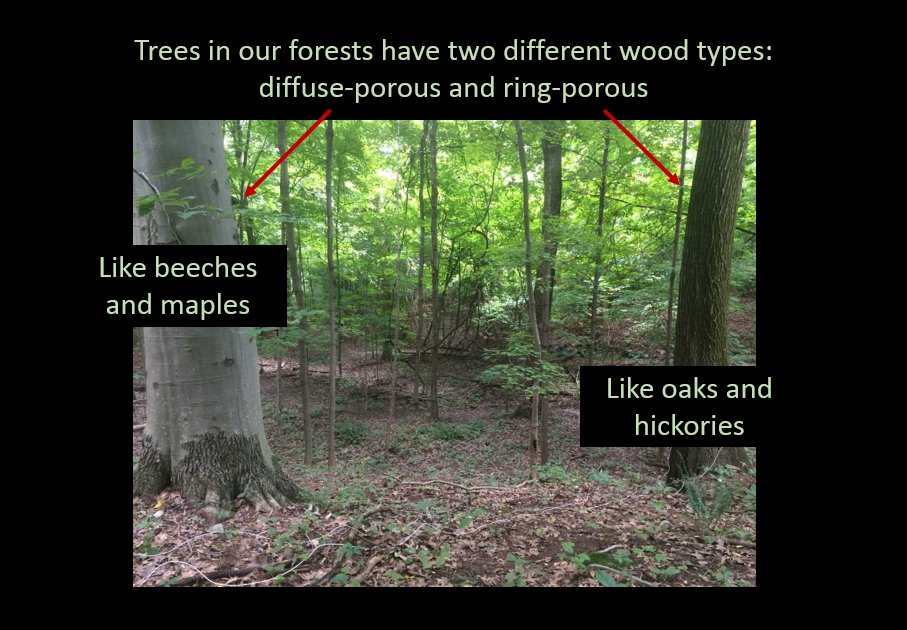 Trees in our forests have two different wood types: diffuse-porous and ring-porous

Like beeches and maples

Like oaks and hickories